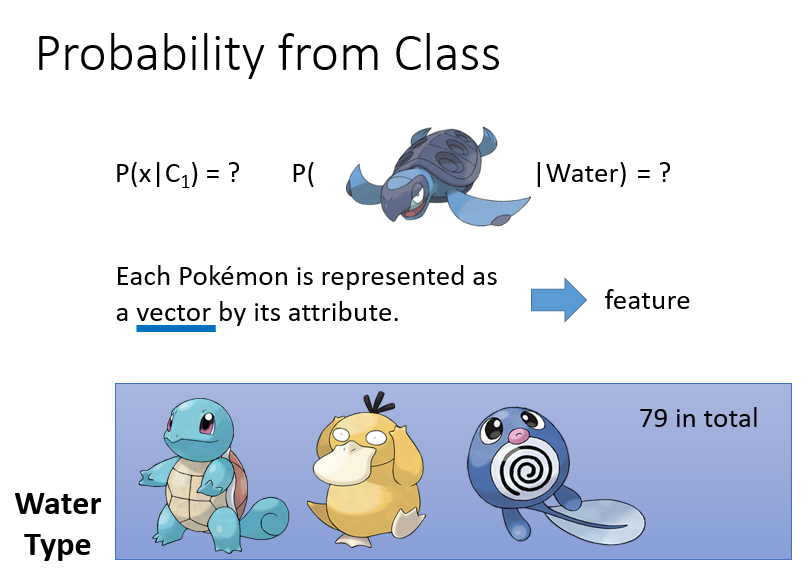 Probability from Class

$P(x|C_1) = ?$ P( |Water) = ?

Each Pokémon is represented as a vector by its attribute.

feature

79 in total

Water Type